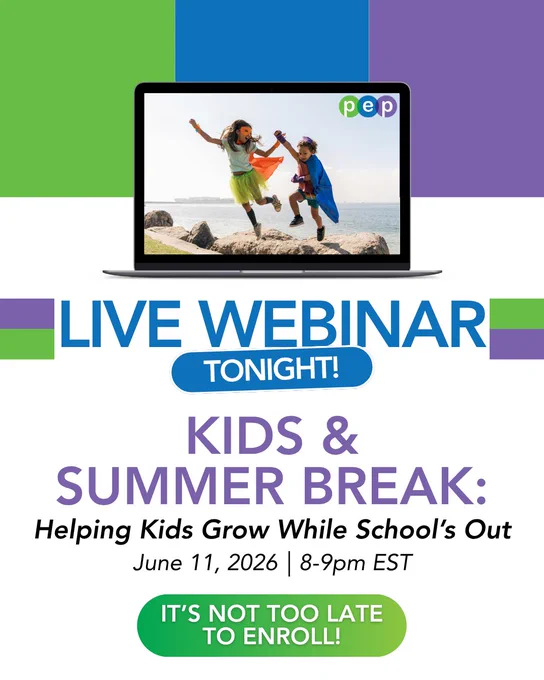 pep

LIVE WEBINAR

TONIGHT!

KIDS & SUMMER BREAK:

Helping Kids Grow While School's Out

June 11, 2026 | 8-9pm EST

IT'S NOT TOO LATE TO ENROLL!